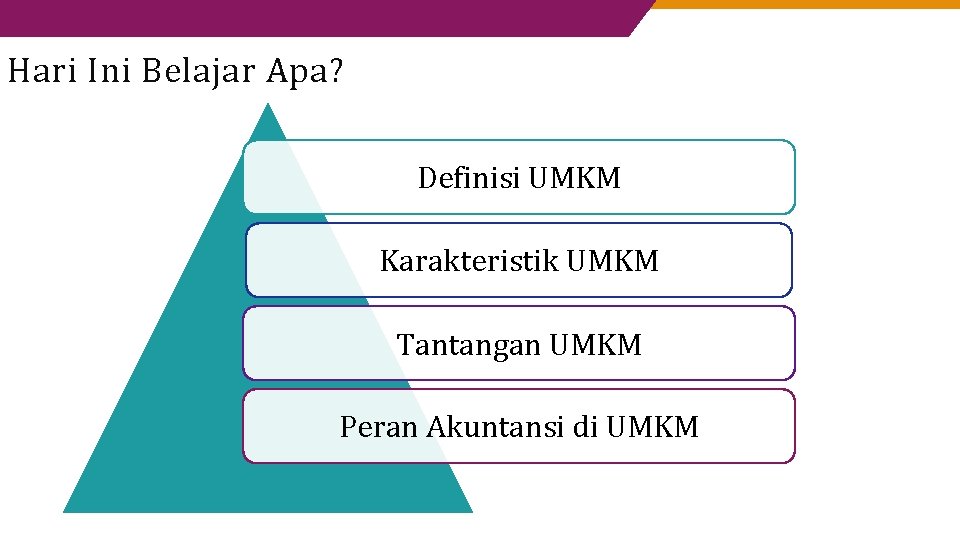 Hari Ini Belajar Apa?

Definisi UMKM

Karakteristik UMKM

Tantangan UMKM

Peran Akuntansi di UMKM